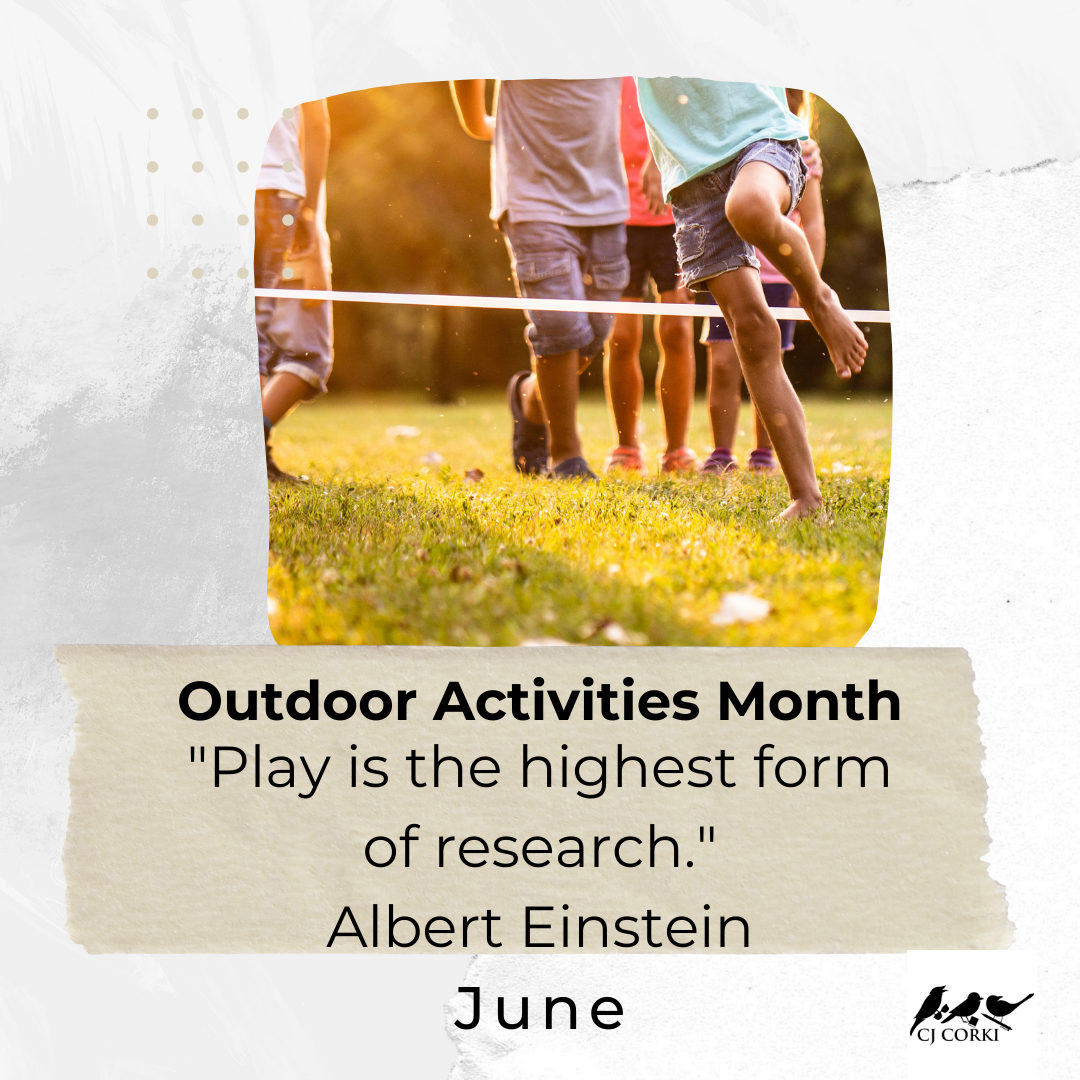 Outdoor Activities Month
"Play is the highest form of research."
Albert Einstein

June

CJ CORKI